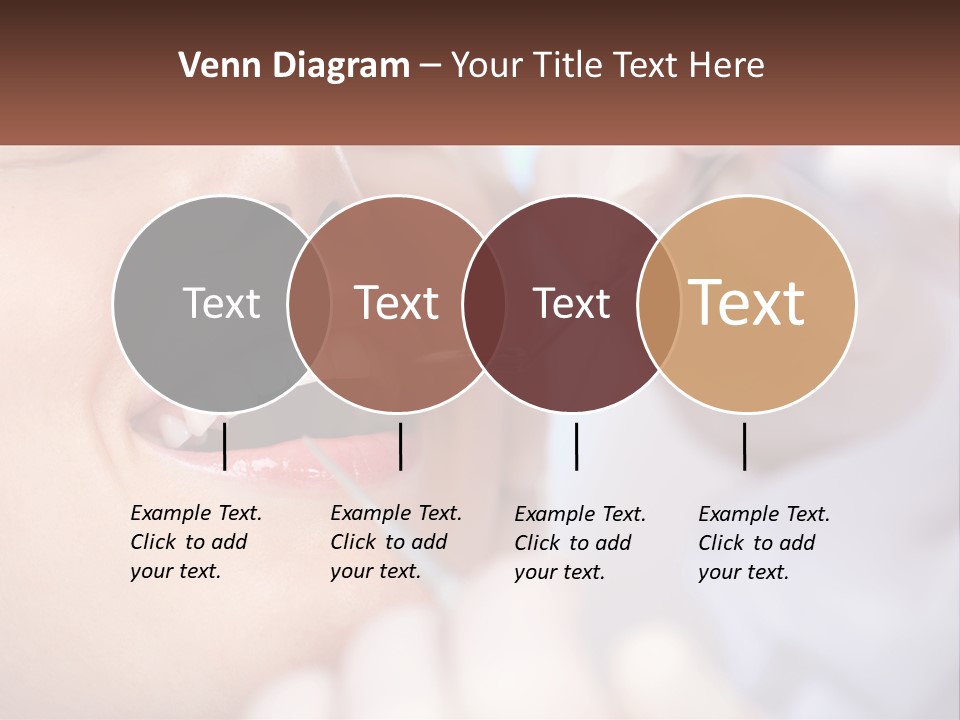 Venn Diagram – Your Title Text Here

Text

Text

Text

Text

Example Text. Click to add your text.

Example Text. Click to add your text.

Example Text. Click to add your text.

Example Text. Click to add your text.